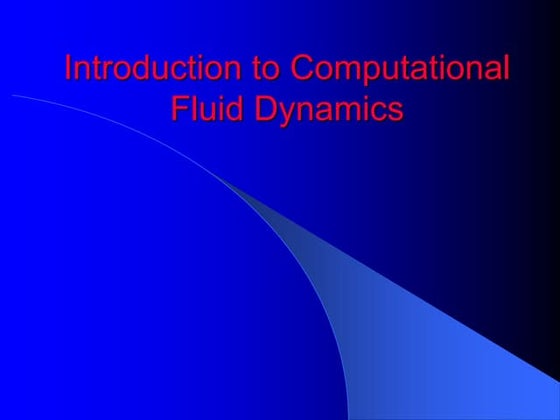 Introduction to Computational Fluid Dynamics